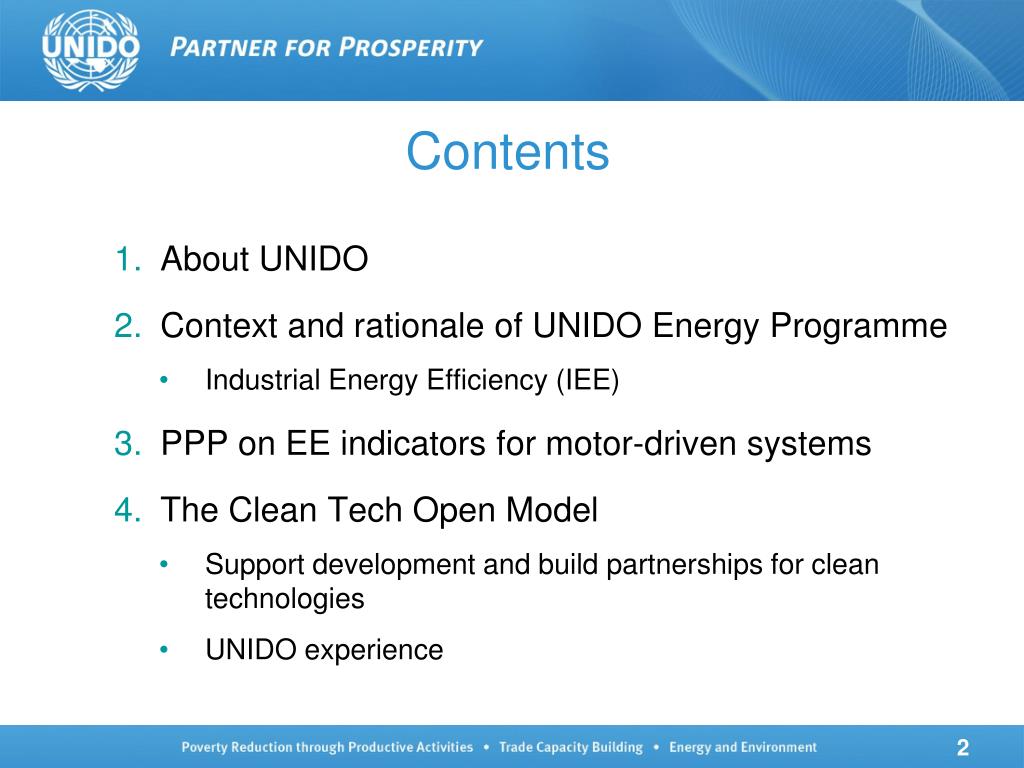 UNIDO PARTNER FOR PROSPERITY

Contents

1. About UNIDO
2. Context and rationale of UNIDO Energy Programme
• Industrial Energy Efficiency (IEE)
3. PPP on EE indicators for motor-driven systems
4. The Clean Tech Open Model
• Support development and build partnerships for clean technologies
• UNIDO experience

Poverty Reduction through Productive Activities • Trade Capacity Building • Energy and Environment

2